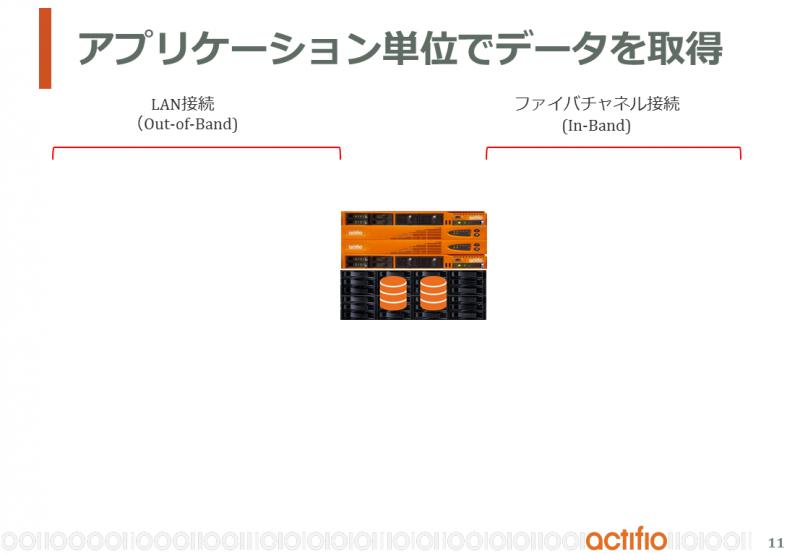 アプリケーション単位でデータを取得

LAN接続
（Out-of-Band)

ファイバチャネル接続
(In-Band)

actifio

11